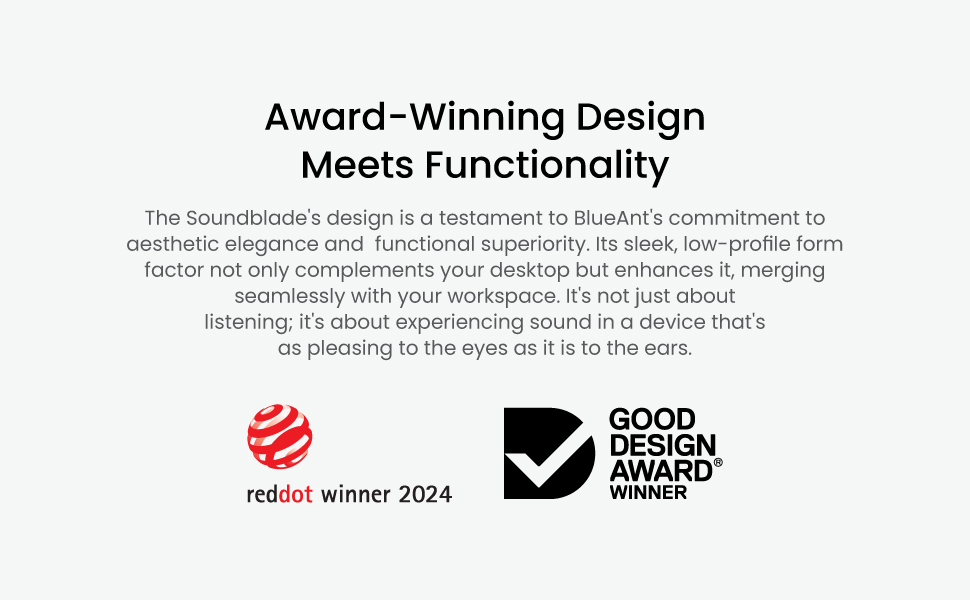 Award-Winning Design
Meets Functionality

The Soundblade's design is a testament to BlueAnt's commitment to aesthetic elegance and  functional superiority. Its sleek, low-profile form factor not only complements your desktop but enhances it, merging seamlessly with your workspace. It's not just about listening; it's about experiencing sound in a device that's as pleasing to the eyes as it is to the ears.

reddot winner 2024

GOOD
DESIGN
AWARD®
WINNER